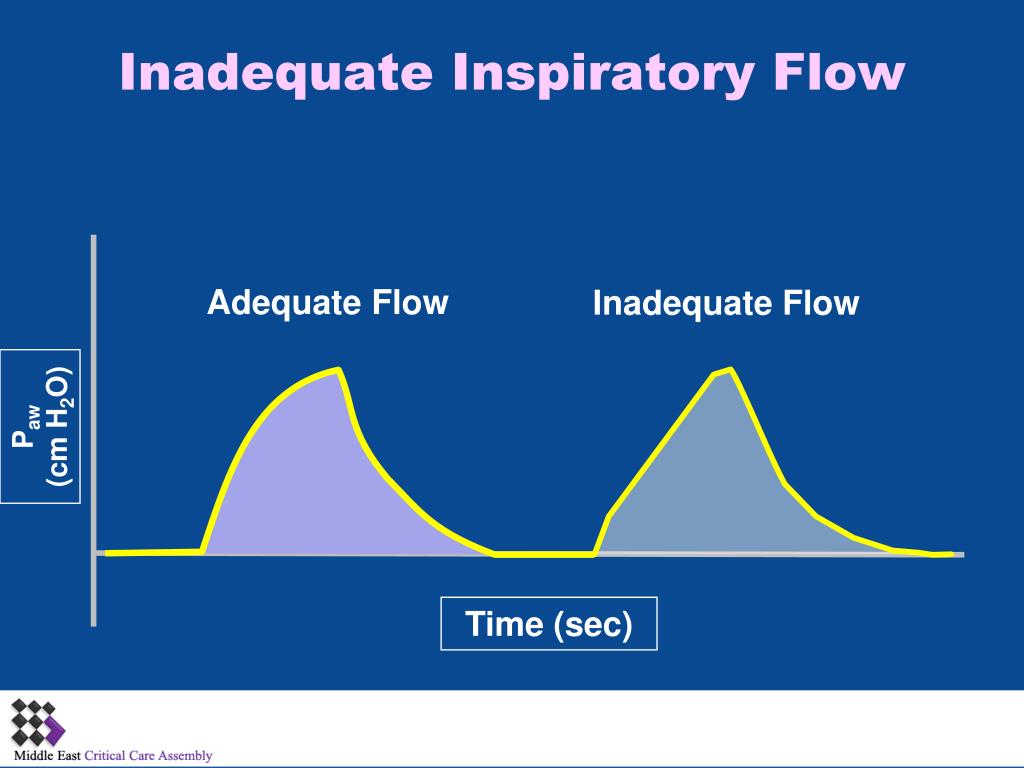 Inadequate Inspiratory Flow

Adequate Flow

Inadequate Flow

$P_{aw}$ (cm $H_2O$)

Time (sec)

Middle East Critical Care Assembly